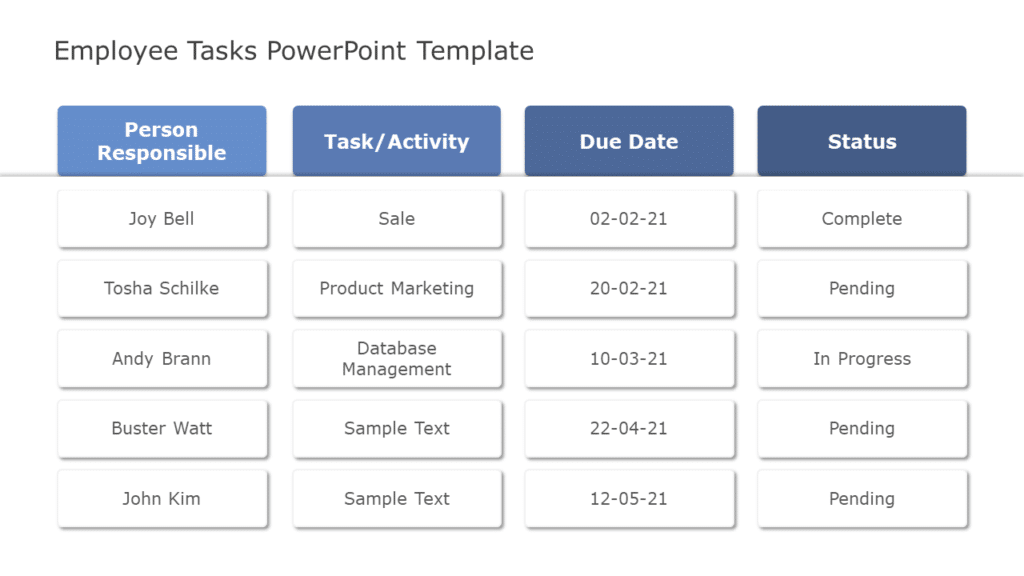 Employee Tasks PowerPoint Template

| Person Responsible | Task/Activity | Due Date | Status |
|---|---|---|---|
| Joy Bell | Sale | 02-02-21 | Complete |
| Tosha Schilke | Product Marketing | 20-02-21 | Pending |
| Andy Brann | Database Management | 10-03-21 | In Progress |
| Buster Watt | Sample Text | 22-04-21 | Pending |
| John Kim | Sample Text | 12-05-21 | Pending |